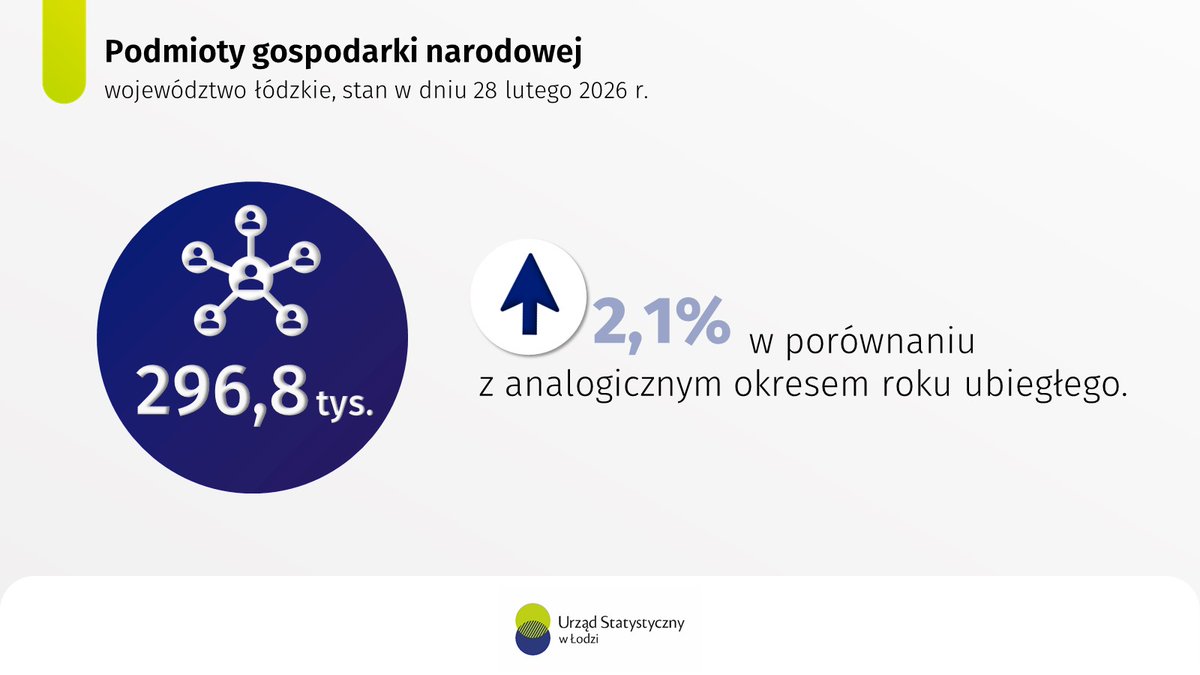 Podmioty gospodarki narodowej
województwo łódzkie, stan w dniu 28 lutego 2026 r.

296,8 tys.

2,1% w porównaniu z analogicznym okresem roku ubiegłego.

Urząd Statystyczny w Łodzi